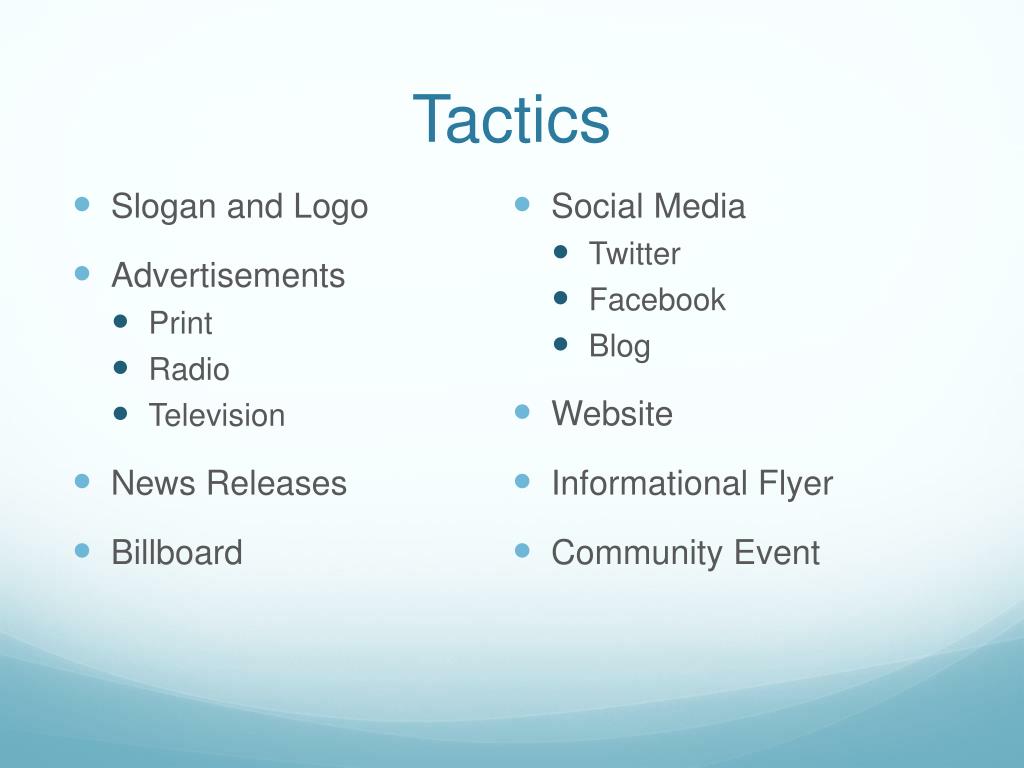 Tactics

- Slogan and Logo
- Advertisements
  - Print
  - Radio
  - Television
- News Releases
- Billboard

- Social Media
  - Twitter
  - Facebook
  - Blog
- Website
- Informational Flyer
- Community Event